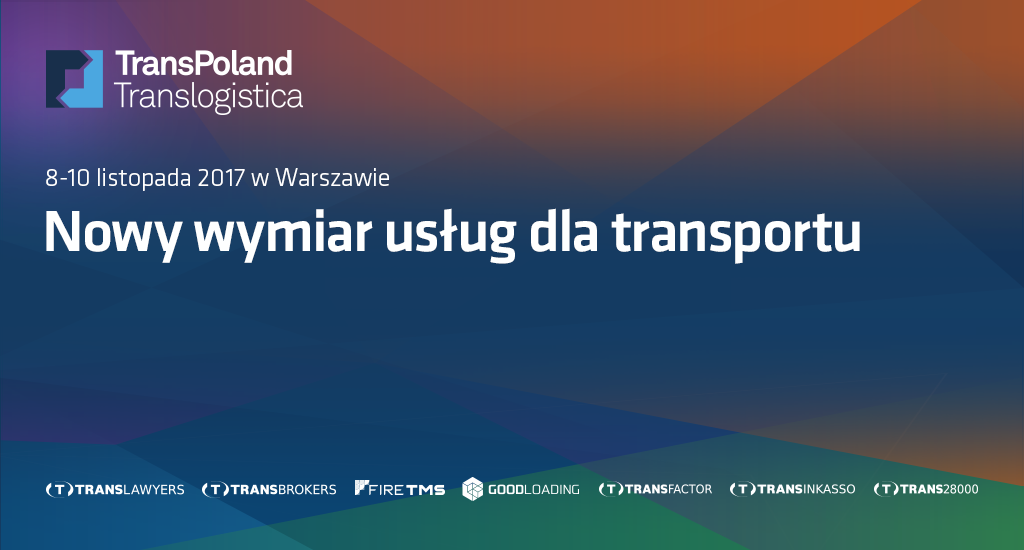 TransPoland
Translogistica

8-10 listopada 2017 w Warszawie

Nowy wymiar usług dla transportu

(T) TRANSLAWYERS (T) TRANSBROKERS FIRE TMS GOODLOADING (T) TRANSFACTOR (T) TRANSINKASSO (T) TRANS28000